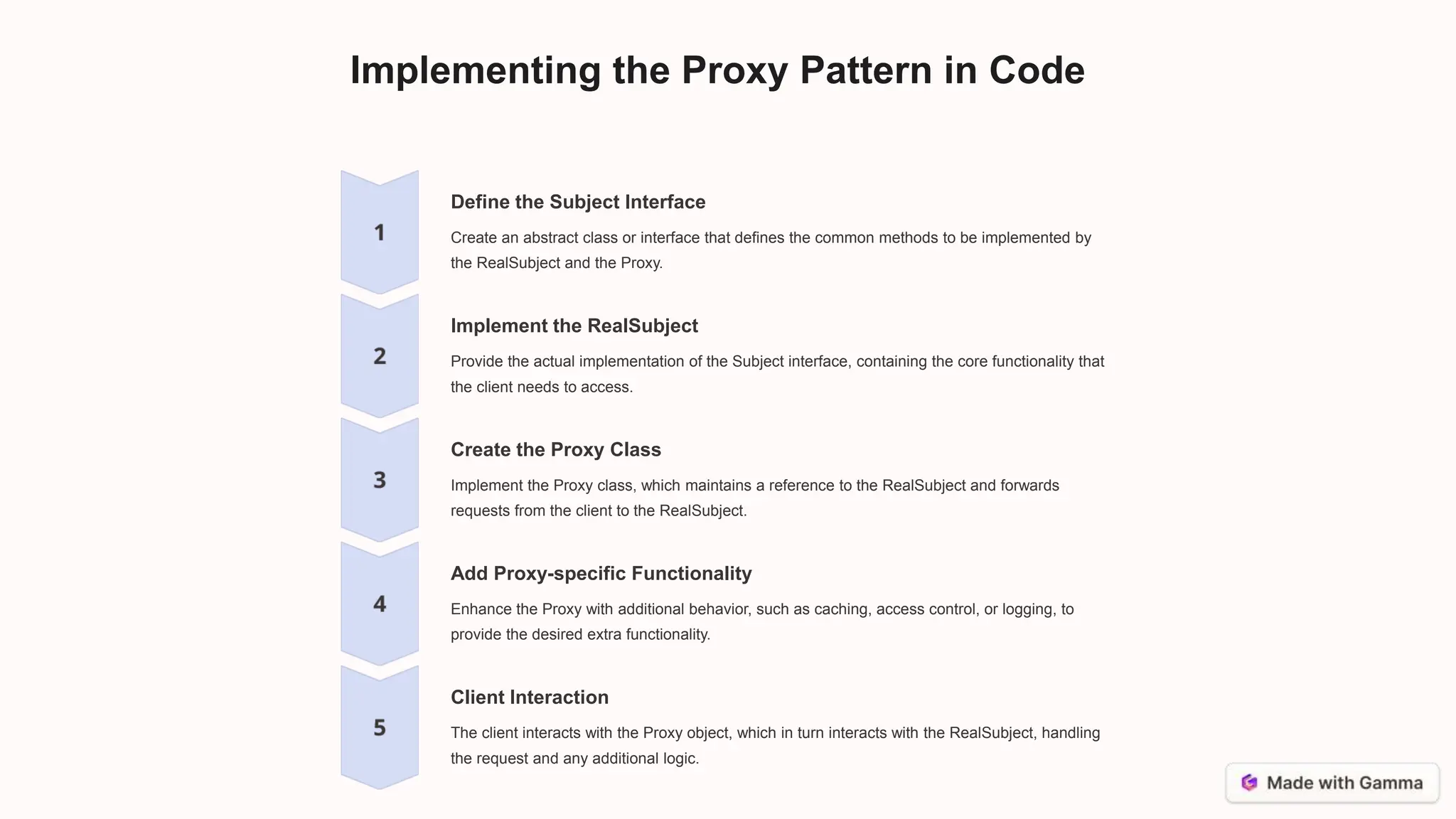 Implementing the Proxy Pattern in Code

1

Define the Subject Interface

Create an abstract class or interface that defines the common methods to be implemented by the RealSubject and the Proxy.

2

Implement the RealSubject

Provide the actual implementation of the Subject interface, containing the core functionality that the client needs to access.

3

Create the Proxy Class

Implement the Proxy class, which maintains a reference to the RealSubject and forwards requests from the client to the RealSubject.

4

Add Proxy-specific Functionality

Enhance the Proxy with additional behavior, such as caching, access control, or logging, to provide the desired extra functionality.

5

Client Interaction

The client interacts with the Proxy object, which in turn interacts with the RealSubject, handling the request and any additional logic.

Made with Gamma